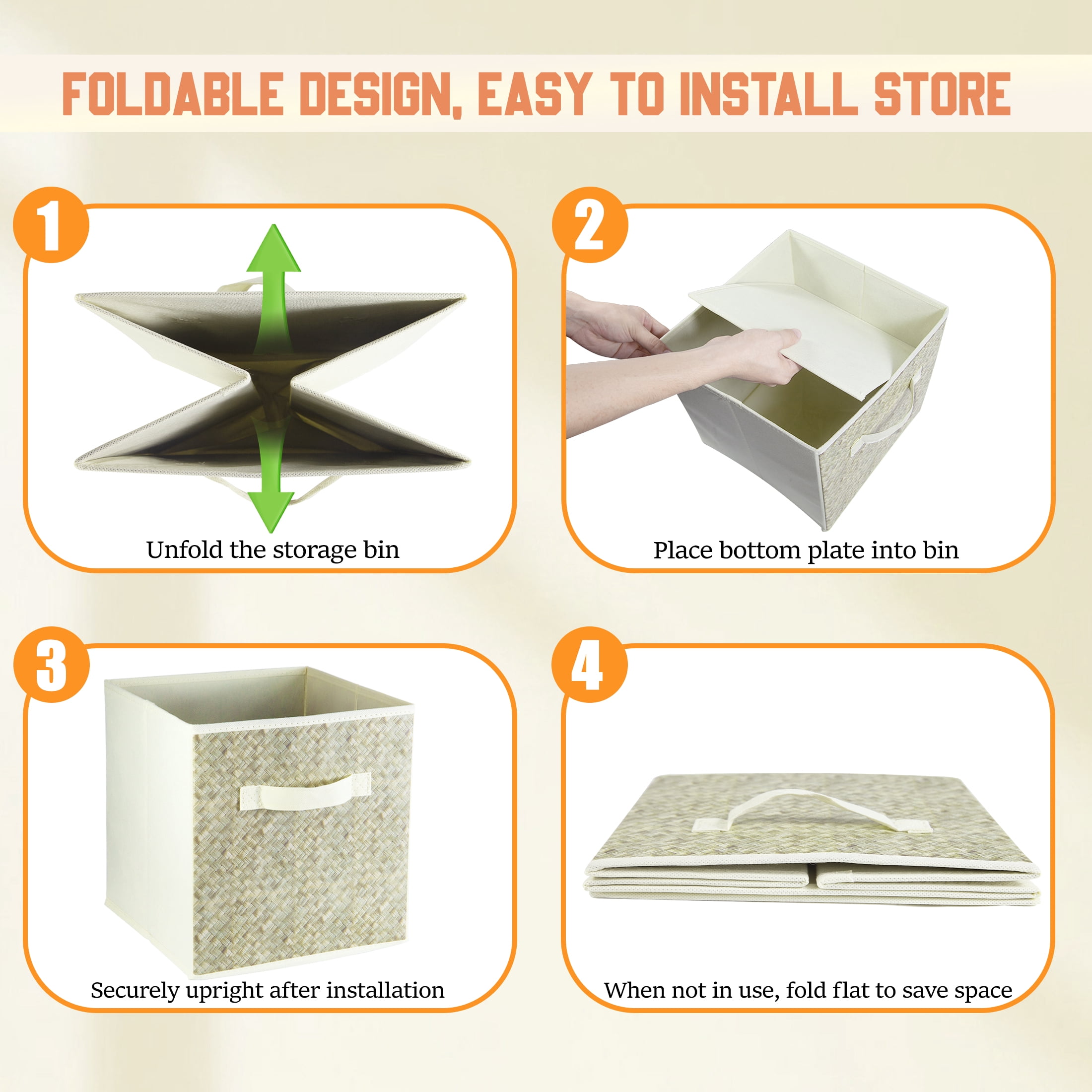 FOLDABLE DESIGN, EASY TO INSTALL STORE

1

Unfold the storage bin

2

Place bottom plate into bin

3

Securely upright after installation

4

When not in use, fold flat to save space